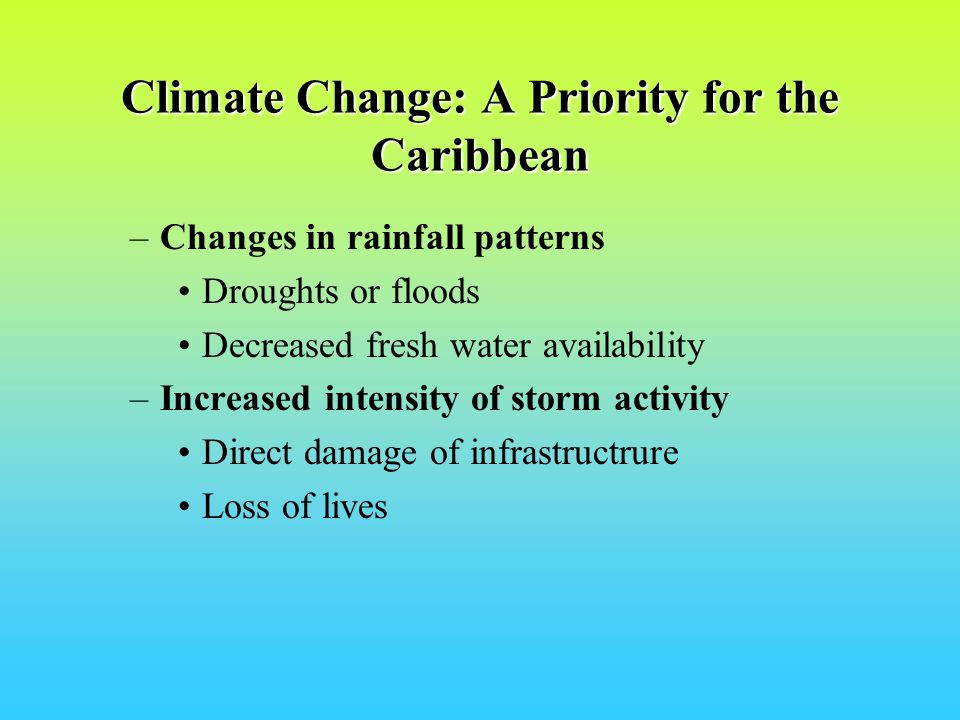 Climate Change: A Priority for the Caribbean

– Changes in rainfall patterns
• Droughts or floods
• Decreased fresh water availability
– Increased intensity of storm activity
• Direct damage of infrastructrure
• Loss of lives